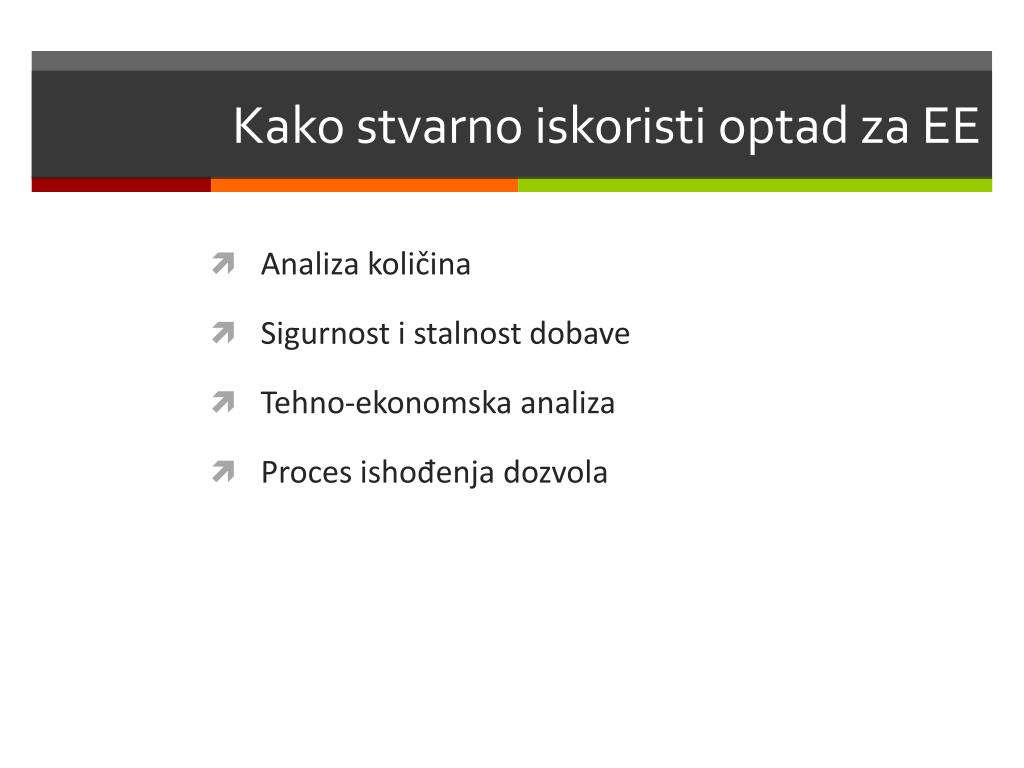 Kako stvarno iskoristi optad za EE

Analiza količina

Sigurnost i stalnost dobave

Tehno-ekonomska analiza

Proces ishođenja dozvola